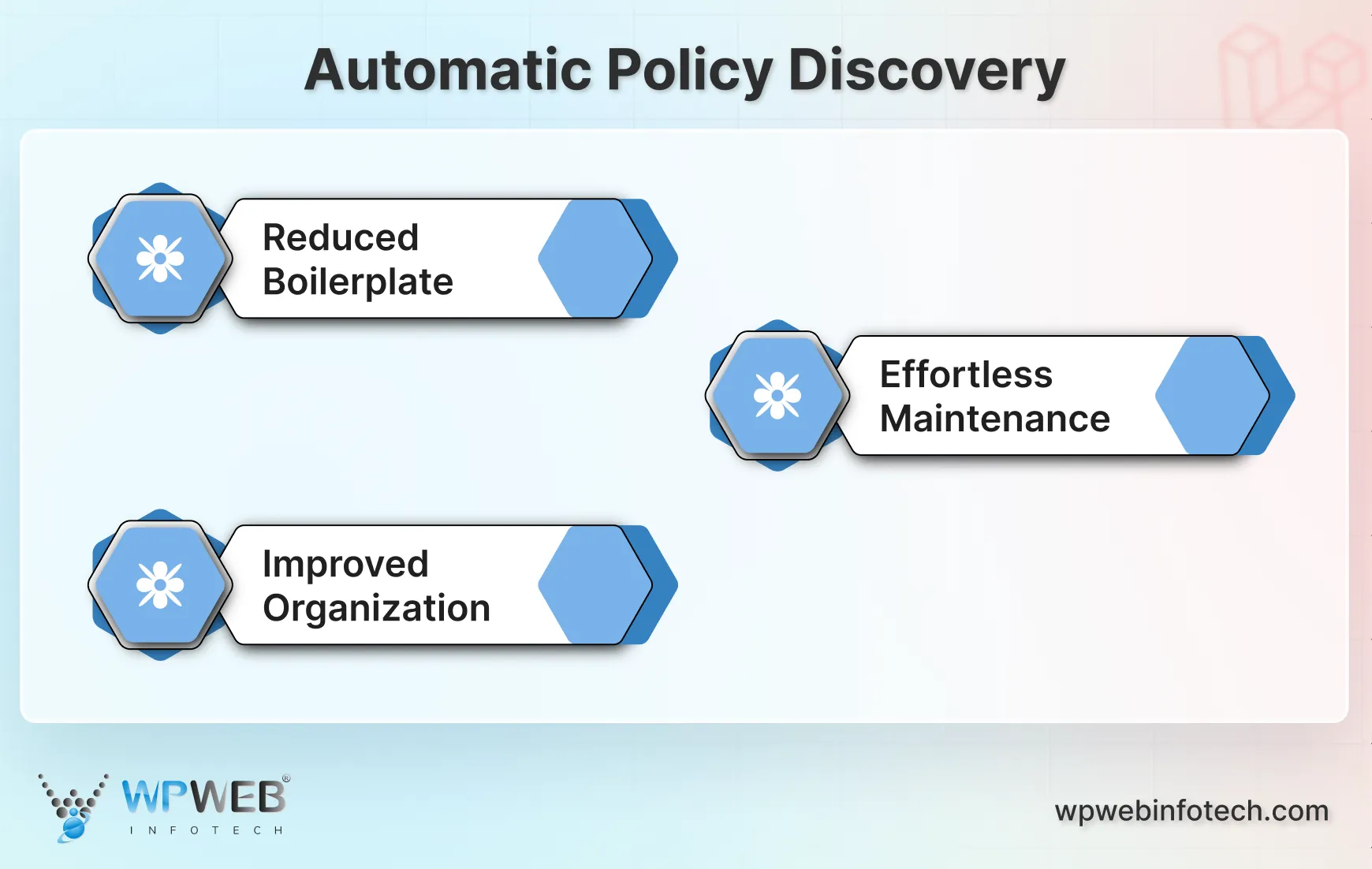 Automatic Policy Discovery

Reduced Boilerplate

Effortless Maintenance

Improved Organization

WPWEB®
INFOTECH

wpwebinfotech.com